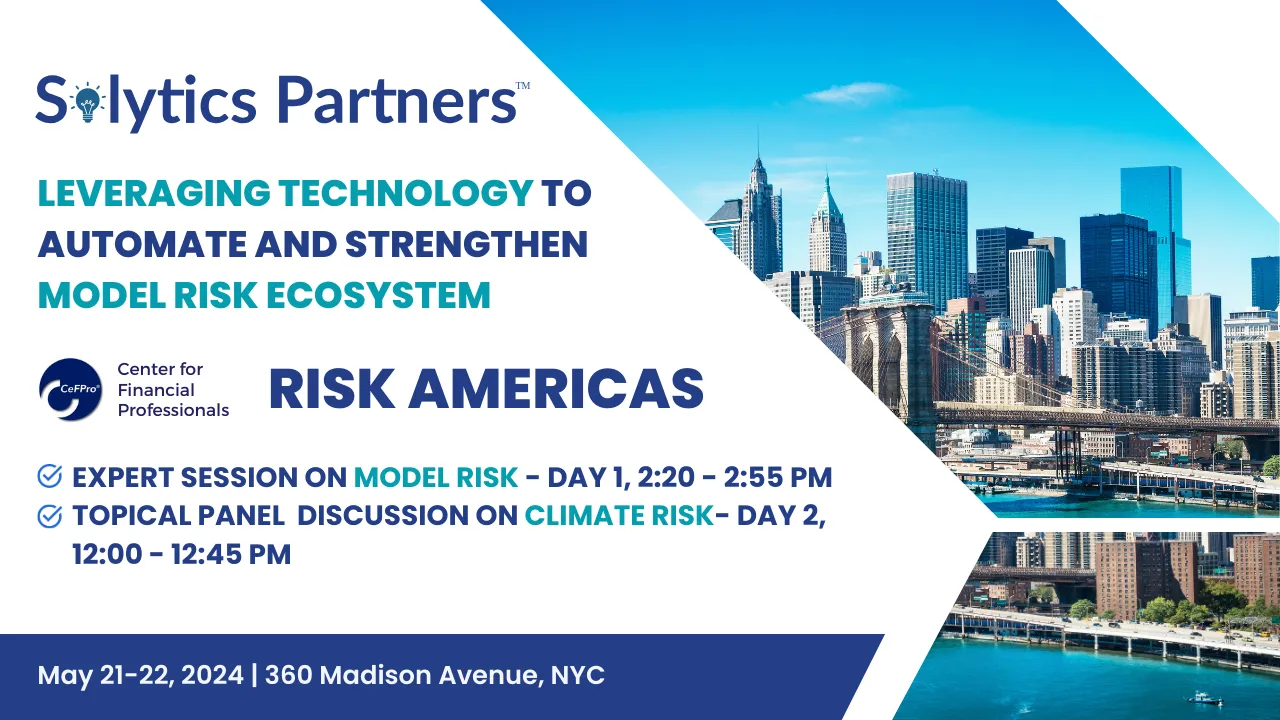 Solytics Partners™

LEVERAGING TECHNOLOGY TO AUTOMATE AND STRENGTHEN MODEL RISK ECOSYSTEM

CeFPro® Center for Financial Professionals

RISK AMERICAS

EXPERT SESSION ON MODEL RISK - DAY 1, 2:20 - 2:55 PM

TOPICAL PANEL DISCUSSION ON CLIMATE RISK- DAY 2, 12:00 - 12:45 PM

May 21-22, 2024 | 360 Madison Avenue, NYC